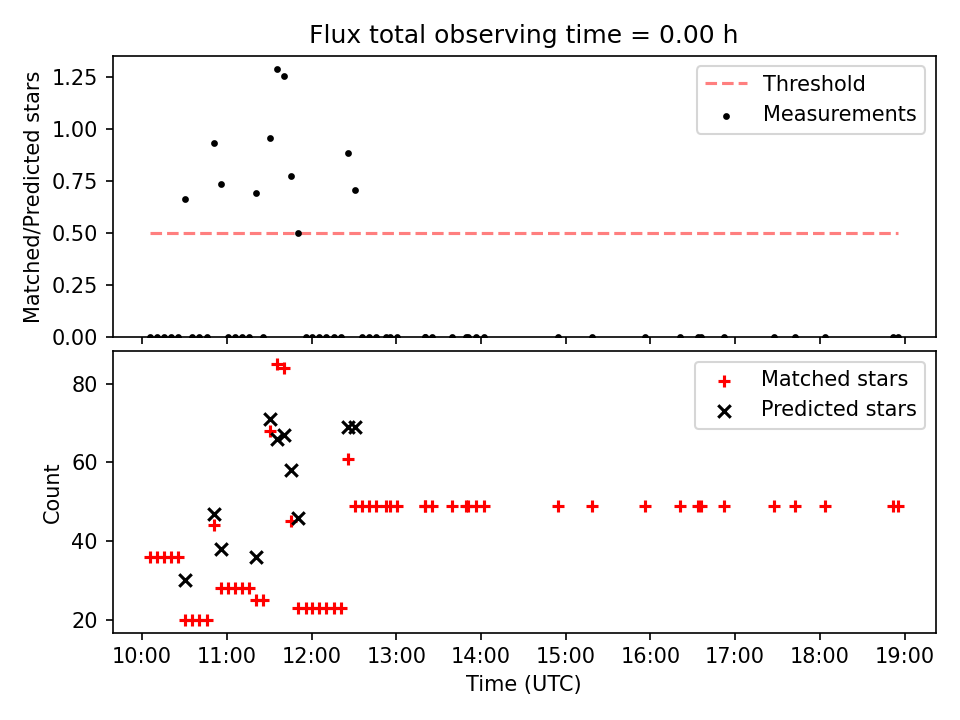 Flux total observing time = 0.00 h

Matched/Predicted stars

1.25
1.00
0.75
0.50
0.25
0.00

Threshold
Measurements

Count

80
60
40
20

Matched stars
Predicted stars

10:00
11:00
12:00
13:00
14:00
15:00
16:00
17:00
18:00
19:00

Time (UTC)